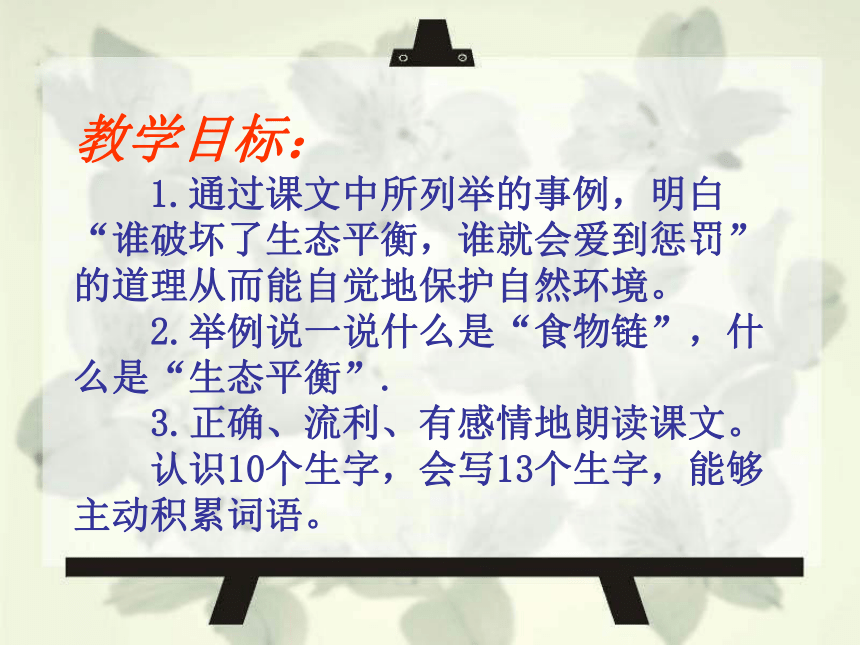 教学目标：

1.通过课文中所列举的事例，明白“谁破坏了生态平衡，谁就会爱到惩罚”的道理从而能自觉地保护自然环境。

2.举例说一说什么是“食物链”，什么是“生态平衡”.

3.正确、流利、有感情地朗读课文。

认识10个生字，会写13个生字，能够主动积累词语。